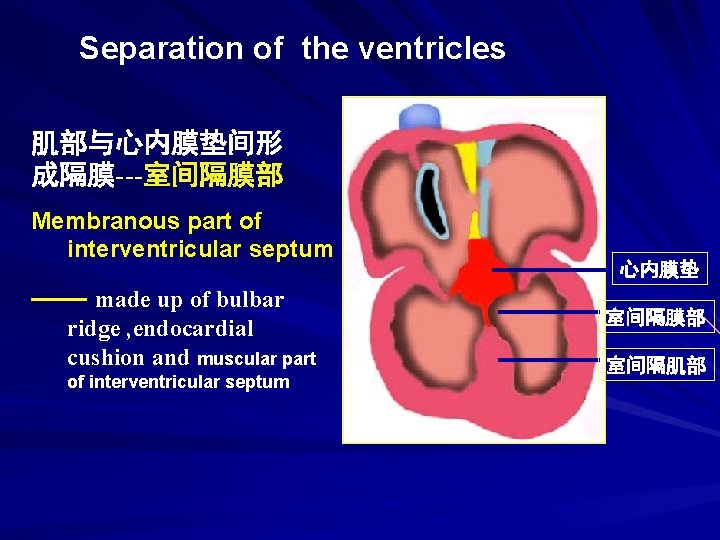 Separation of the ventricles

肌部与心内膜垫间形成隔膜---室间隔膜部

Membranous part of interventricular septum

—— made up of bulbar ridge ,endocardial cushion and muscular part of interventricular septum

心内膜垫

室间隔膜部

室间隔肌部